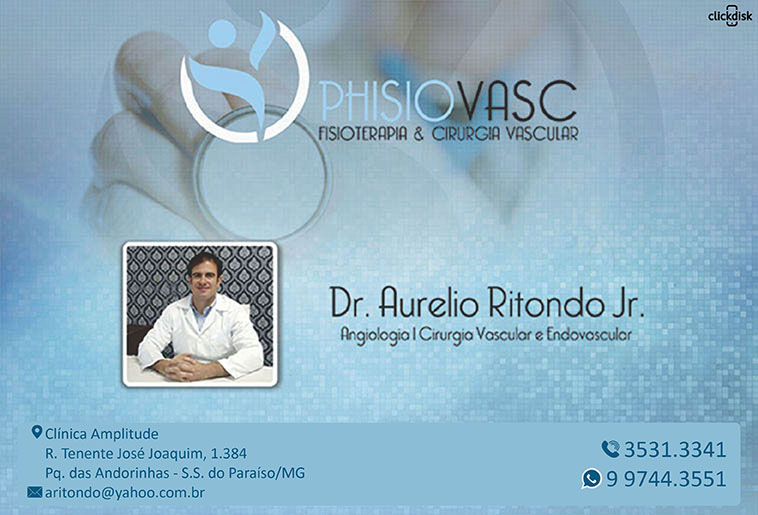 clickdisk

PHISIOVASC
FISIOTERAPIA & CIRURGIA VASCULAR

Dr. Aurelio Ritondo Jr.
Angiologia | Cirurgia Vascular e Endovascular

Clínica Amplitude
R. Tenente José Joaquim, 1.384
Pq. das Andorinhas - S.S. do Paraíso/MG
aritondo@yahoo.com.br

3531.3341
9 9744.3551